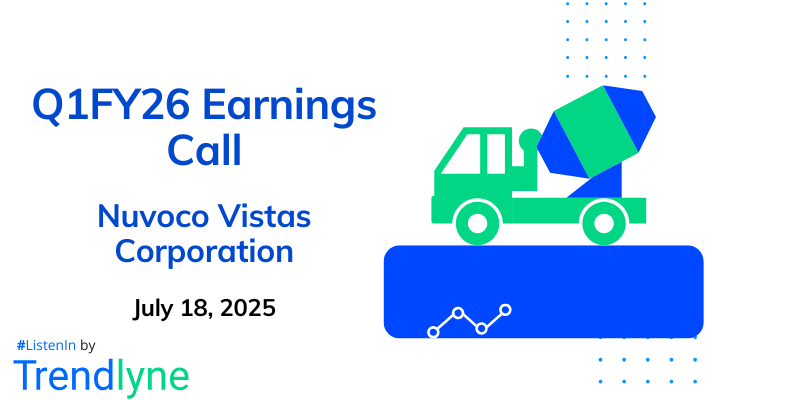 Q1FY26 Earnings Call

Nuvoco Vistas Corporation

July 18, 2025

#ListenIn by

Trendlyne